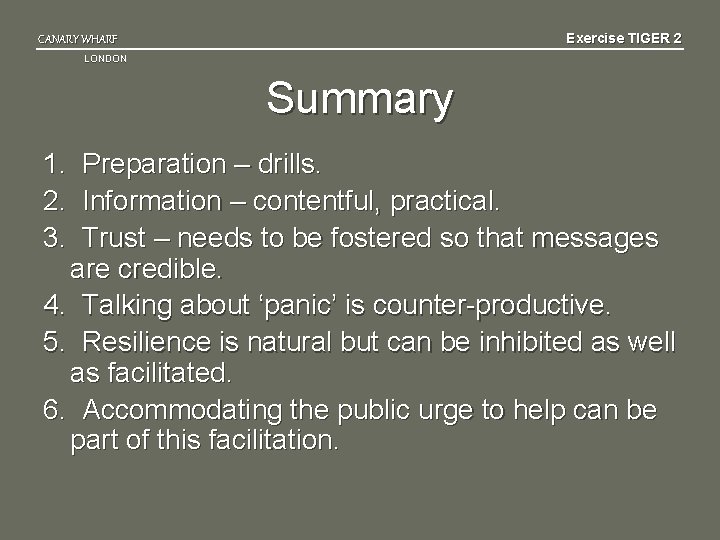 CANARY WHARF
LONDON

Exercise TIGER 2

Summary

1. Preparation – drills.
2. Information – contentful, practical.
3. Trust – needs to be fostered so that messages are credible.
4. Talking about ‘panic’ is counter-productive.
5. Resilience is natural but can be inhibited as well as facilitated.
6. Accommodating the public urge to help can be part of this facilitation.